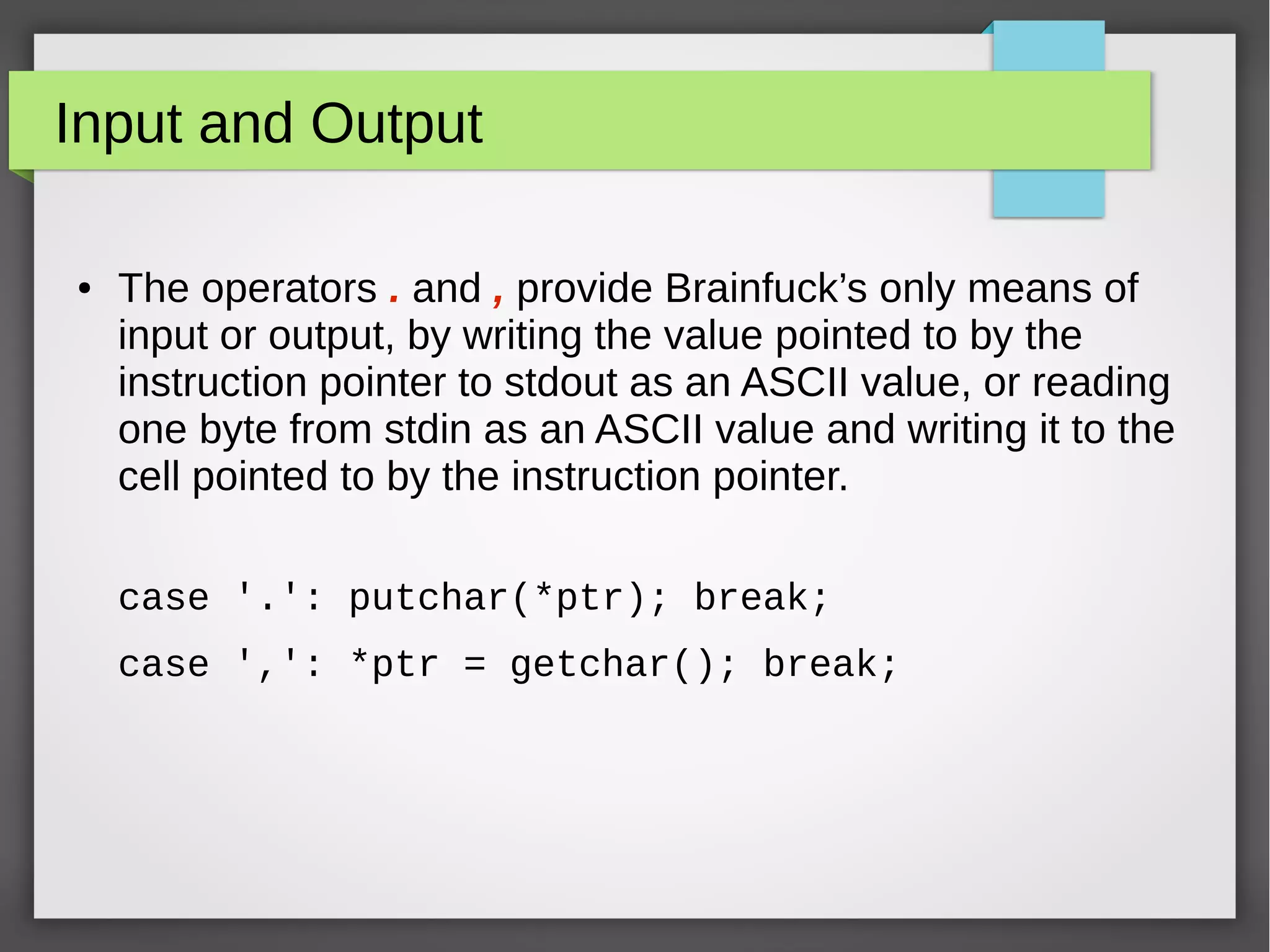 Input and Output

• The operators . and , provide Brainfuck’s only means of input or output, by writing the value pointed to by the instruction pointer to stdout as an ASCII value, or reading one byte from stdin as an ASCII value and writing it to the cell pointed to by the instruction pointer.

case '.': putchar(*ptr); break;

case ',': *ptr = getchar(); break;